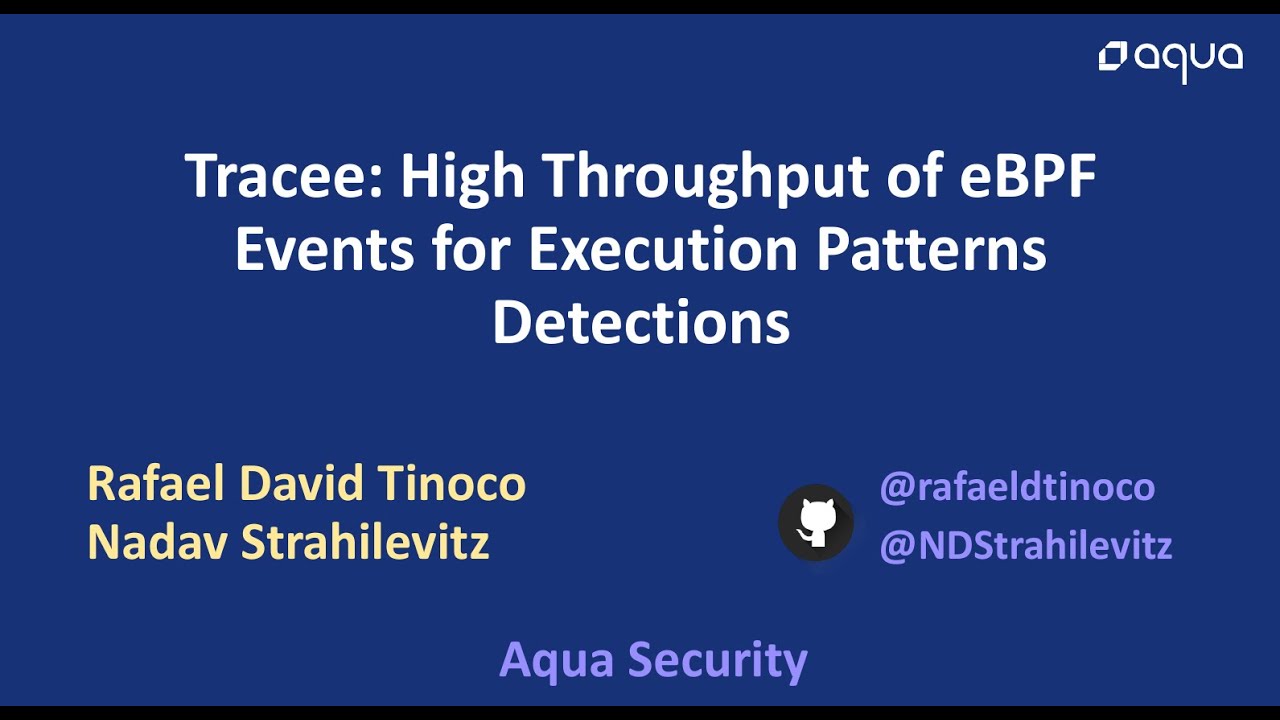 aqua

Tracee: High Throughput of eBPF Events for Execution Patterns Detections

Rafael David Tinoco
Nadav Strahilevitz

@rafaeldtinoco
@NDStrahilevitz

Aqua Security